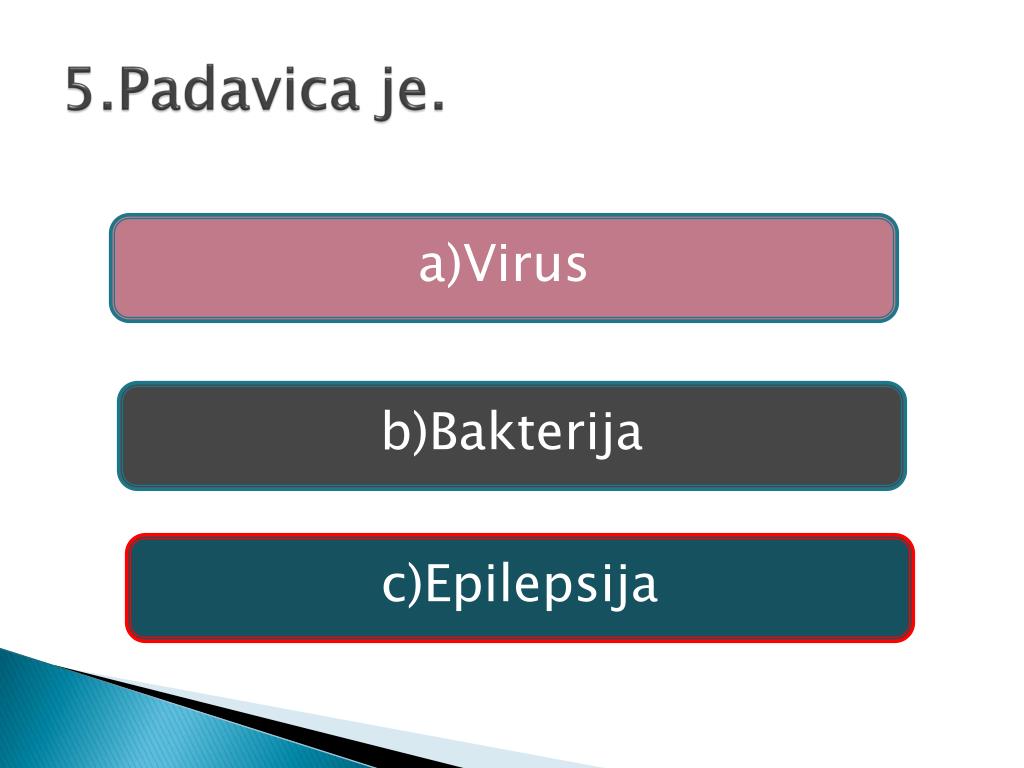 5.Padavica je.

a)Virus

b)Bakterija

c)Epilepsija